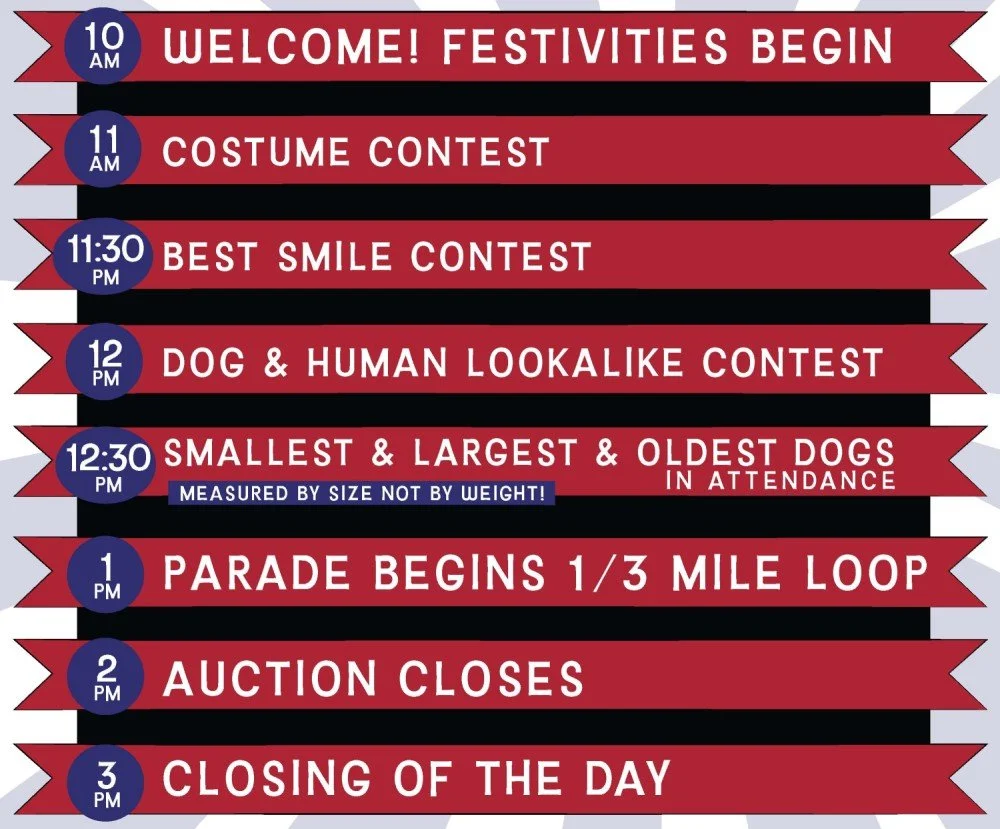 10 AM WELCOME! FESTIVITIES BEGIN

11 AM COSTUME CONTEST

11:30 PM BEST SMILE CONTEST

12 PM DOG & HUMAN LOOKALIKE CONTEST

12:30 PM SMALLEST & LARGEST & OLDEST DOGS IN ATTENDANCE

MEASURED BY SIZE NOT BY WEIGHT!

1 PM PARADE BEGINS 1/3 MILE LOOP

2 PM AUCTION CLOSES

3 PM CLOSING OF THE DAY